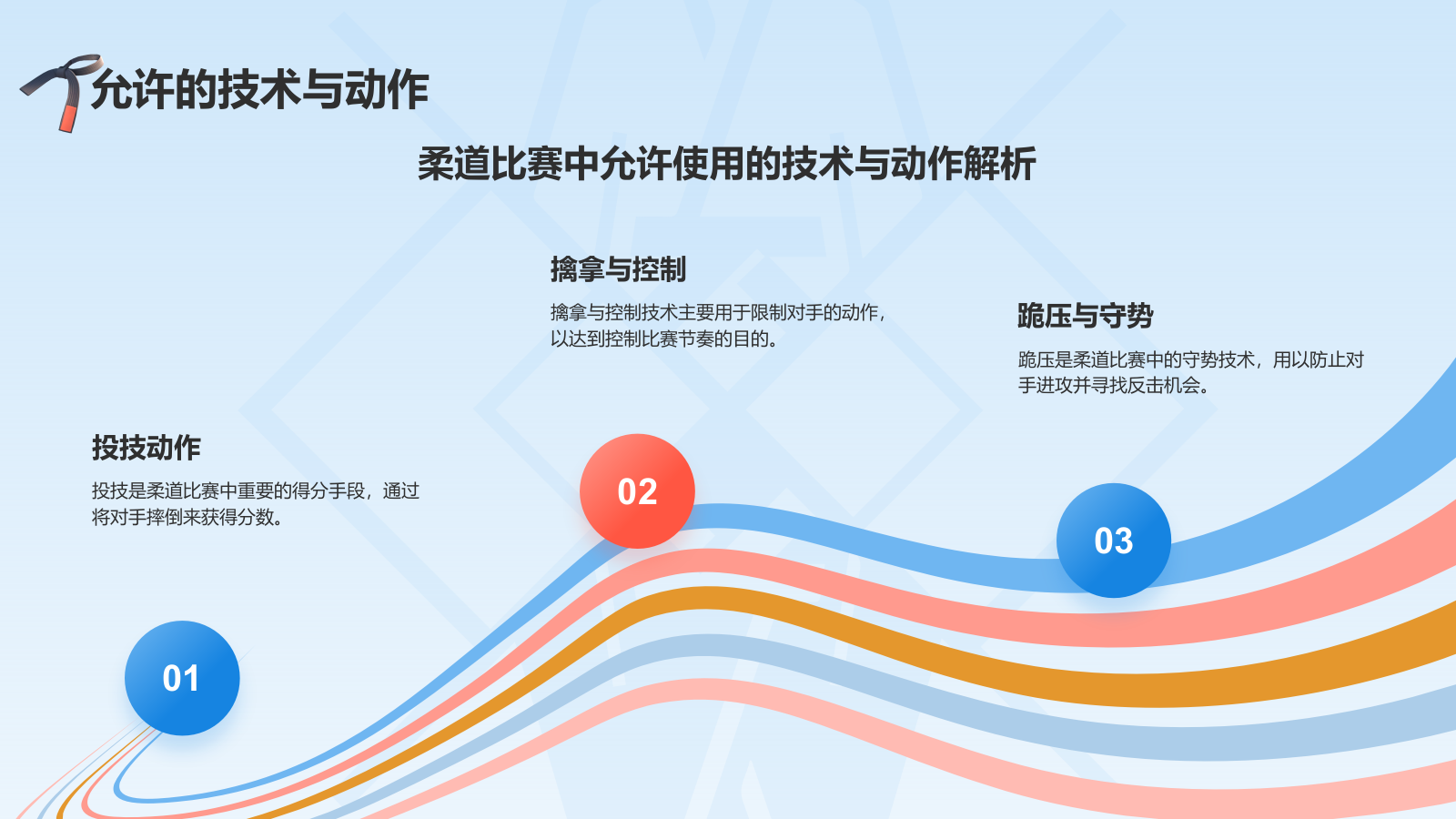 允许的技术与动作

柔道比赛中允许使用的技术与动作解析

擒拿与控制

擒拿与控制技术主要用于限制对手的动作，以达到控制比赛节奏的目的。

跪压与守势

跪压是柔道比赛中的守势技术，用以防止对手进攻并寻找反击机会。

投技动作

投技是柔道比赛中重要的得分手段，通过将对手摔倒来获得分数。

02

03

01